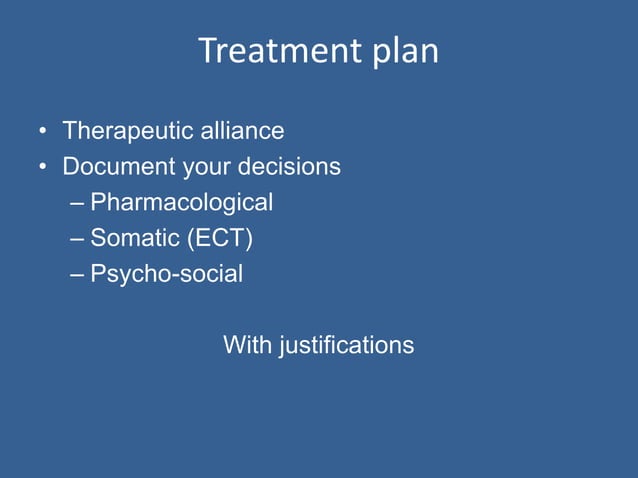 Treatment plan

• Therapeutic alliance
• Document your decisions
– Pharmacological
– Somatic (ECT)
– Psycho-social

With justifications